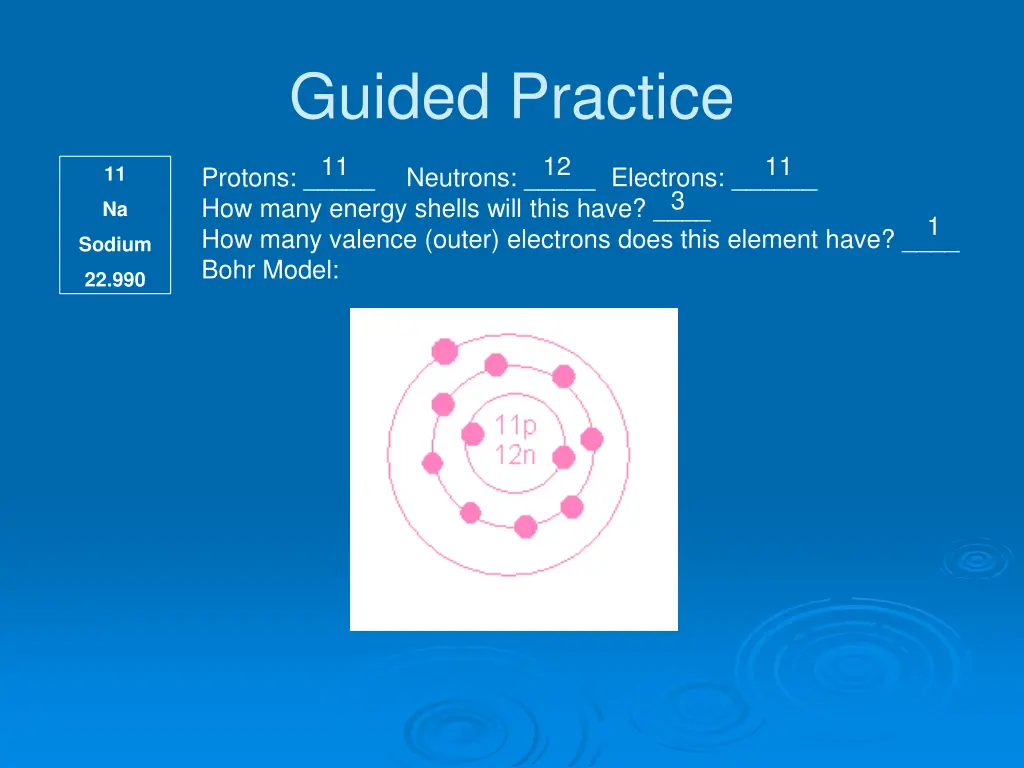 Guided Practice

11
Na
Sodium
22.990

Protons: 11 Neutrons: 12 Electrons: 11
How many energy shells will this have? 3
How many valence (outer) electrons does this element have? 1
Bohr Model:

11p
12n